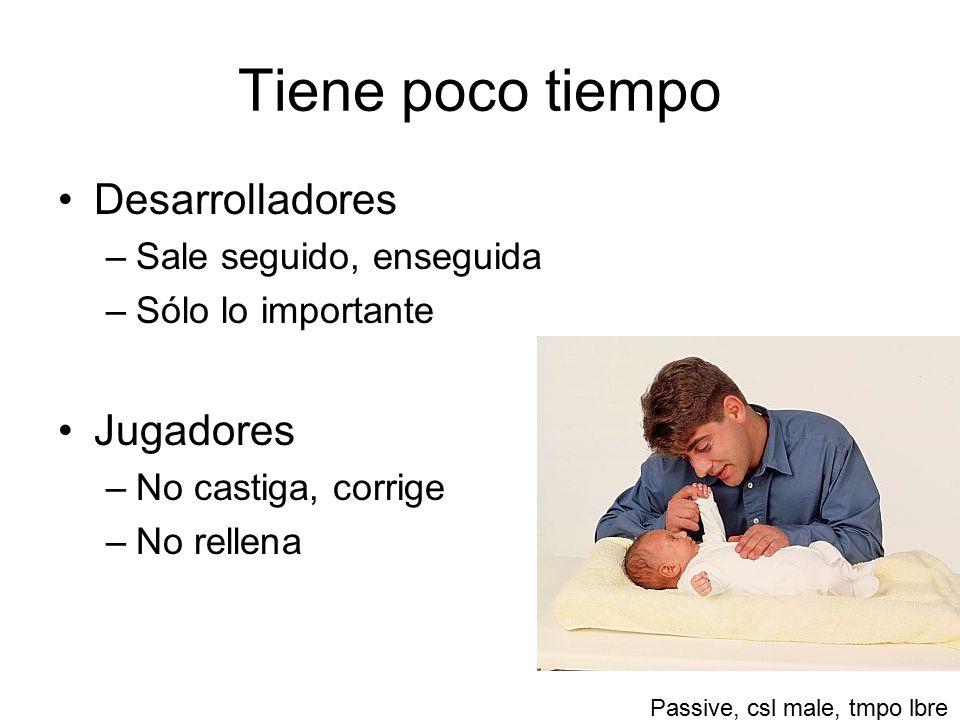 Tiene poco tiempo

• Desarrolladores
– Sale seguido, enseguida
– Sólo lo importante

• Jugadores
– No castiga, corrige
– No rellena

Passive, csl male, tmpo lbre